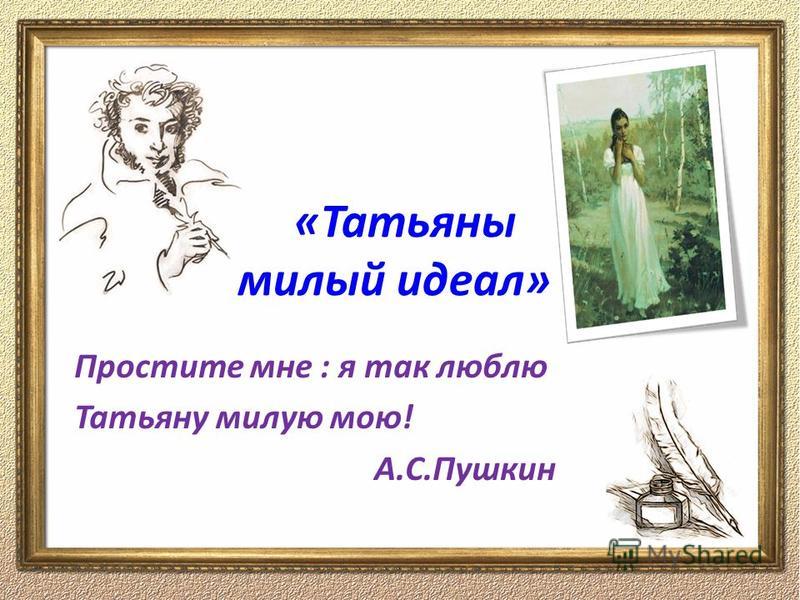 «Татьяны милый идеал»

Простите мне : я так люблю
Татьяну милую мою!

А.С.Пушкин

MyShared